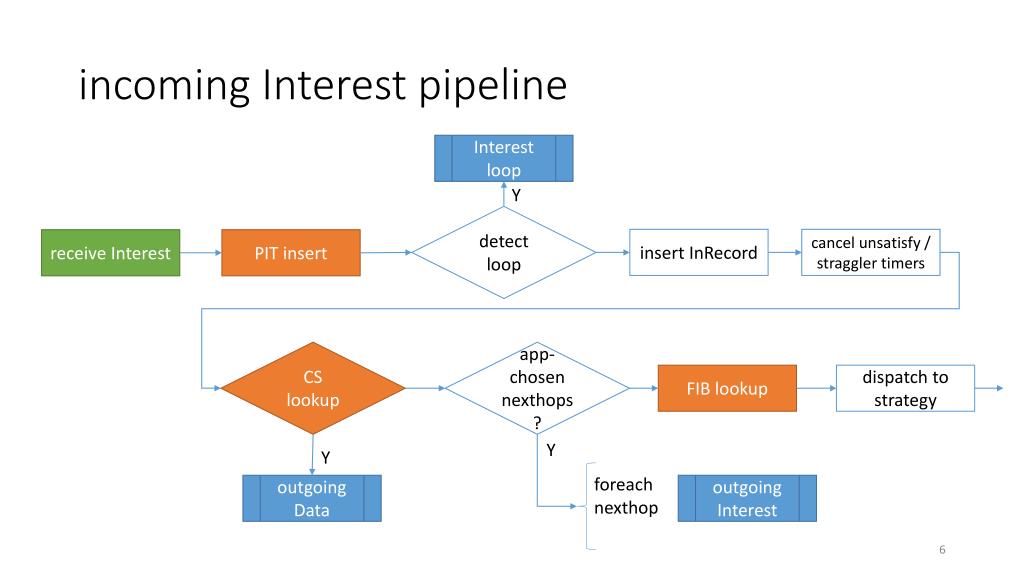 incoming Interest pipeline

Interest loop

Y

receive Interest

PIT insert

detect loop

insert InRecord

cancel unsatisfy / straggler timers

CS lookup

app-chosen nexthops ?

FIB lookup

dispatch to strategy

Y

Y

outgoing Data

foreach nexthop

outgoing Interest

6